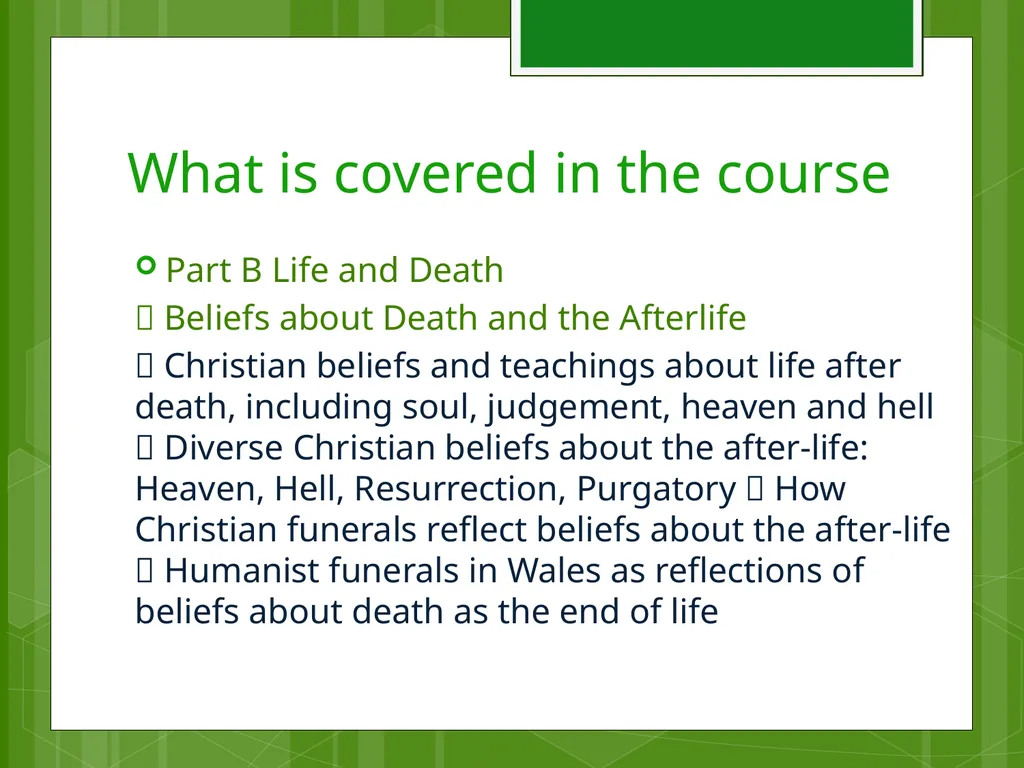 What is covered in the course

Part B Life and Death

 Beliefs about Death and the Afterlife

 Christian beliefs and teachings about life after death, including soul, judgement, heaven and hell  Diverse Christian beliefs about the after-life: Heaven, Hell, Resurrection, Purgatory  How Christian funerals reflect beliefs about the after-life  Humanist funerals in Wales as reflections of beliefs about death as the end of life